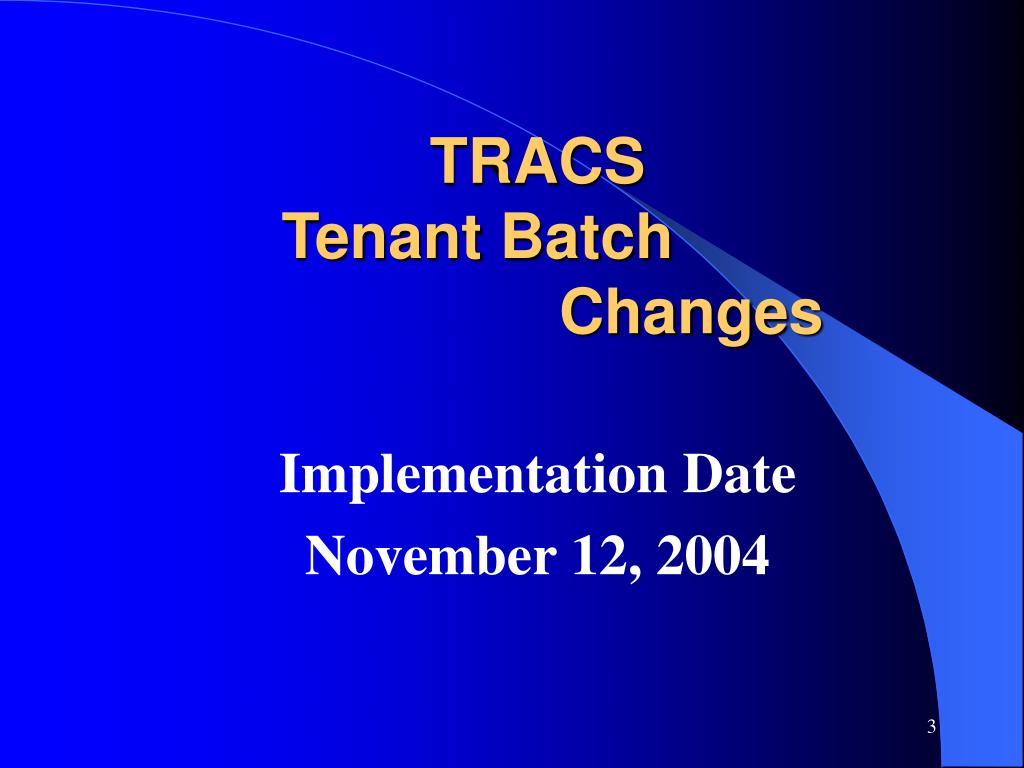 TRACS
Tenant Batch
Changes

Implementation Date
November 12, 2004

3